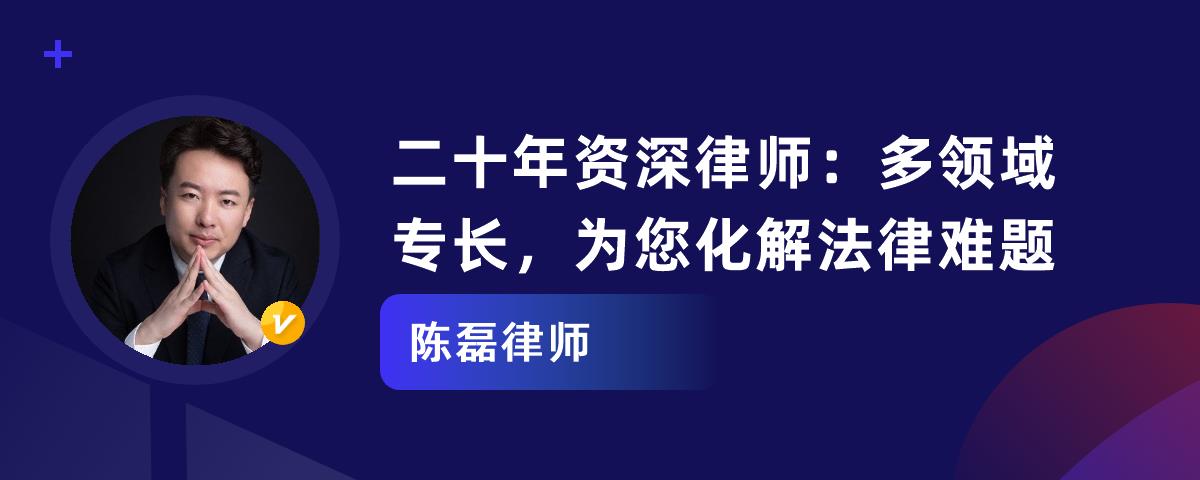 二十年资深律师：多领域专长，为您化解法律难题

陈磊律师